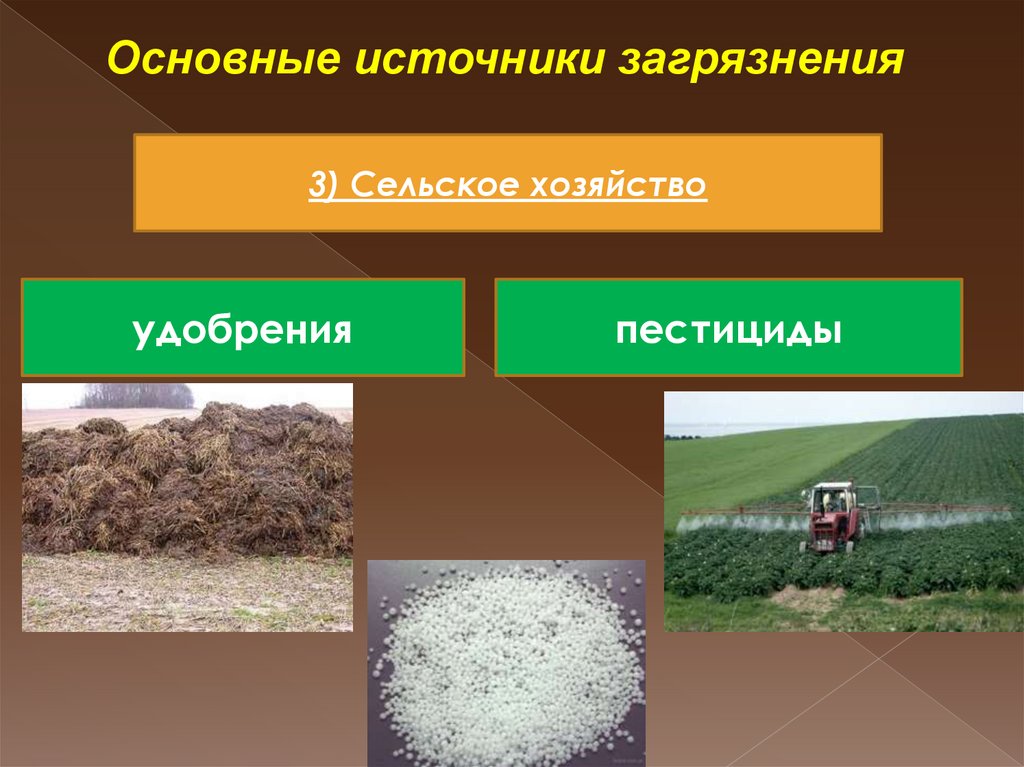 Основные источники загрязнения

3) Сельское хозяйство

удобрения

пестициды